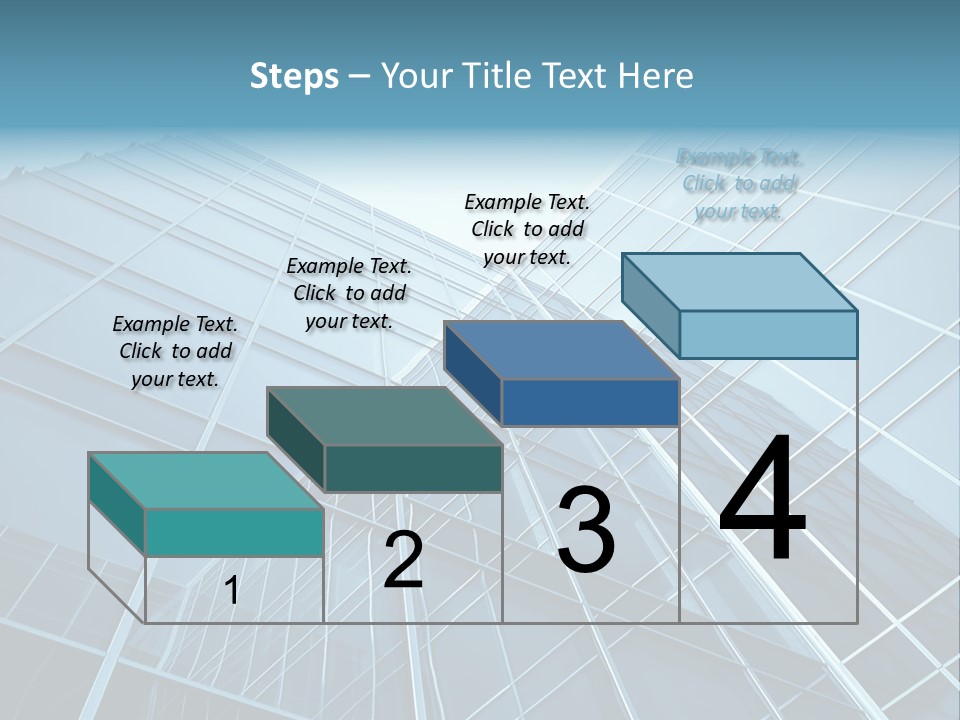 Steps – Your Title Text Here

Example Text. Click to add your text.

Example Text. Click to add your text.

Example Text. Click to add your text.

Example Text. Click to add your text.

1

2

3

4